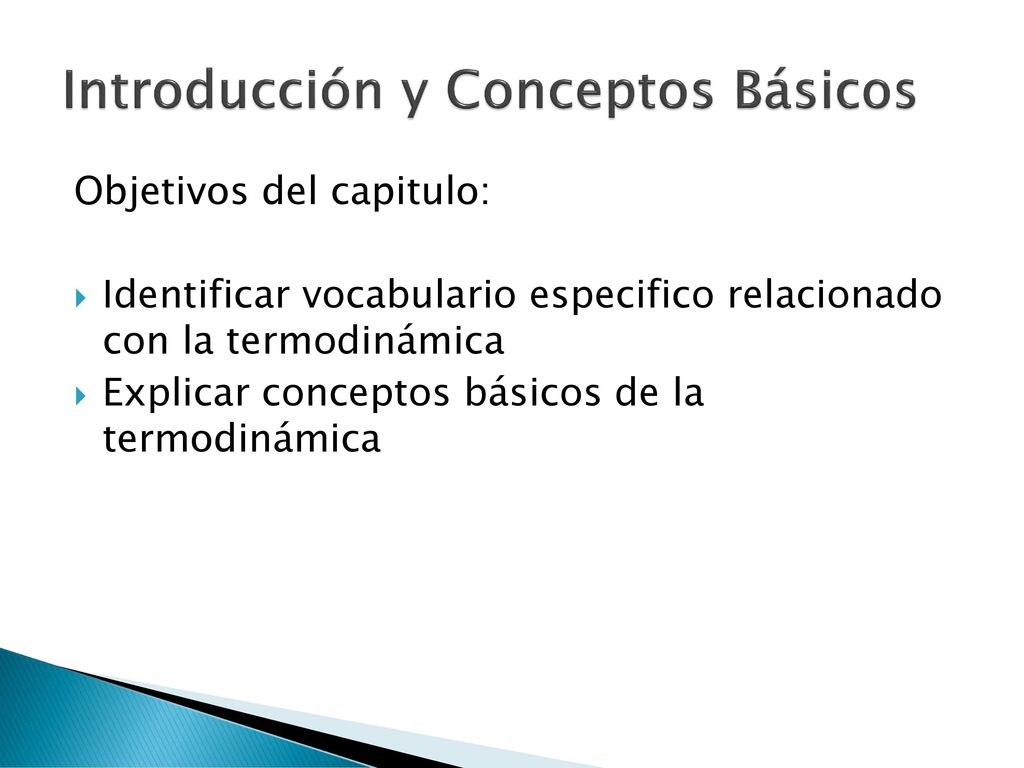 Introducción y Conceptos Básicos

Objetivos del capitulo:

Identificar vocabulario especifico relacionado con la termodinámica
Explicar conceptos básicos de la termodinámica